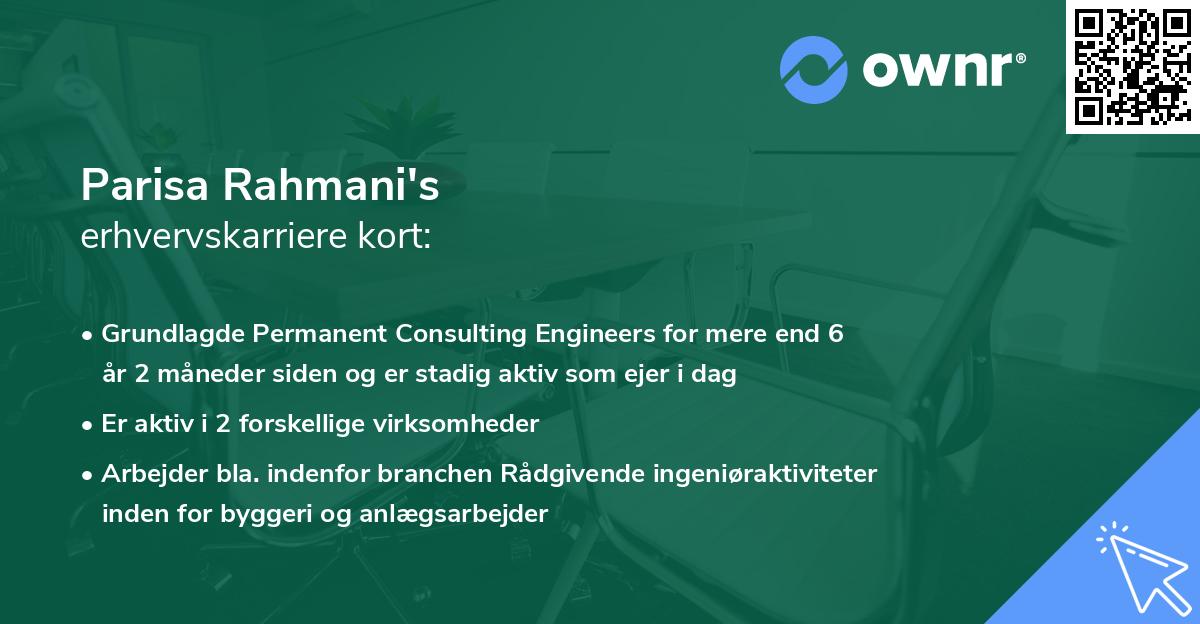 ownr®

Parisa Rahmani's
erhvervskarriere kort:

• Grundlagde Permanent Consulting Engineers for mere end 6 år 2 måneder siden og er stadig aktiv som ejer i dag

• Er aktiv i 2 forskellige virksomheder

• Arbejder bla. indenfor branchen Rådgivende ingeniøraktiviteter inden for byggeri og anlægsarbejder